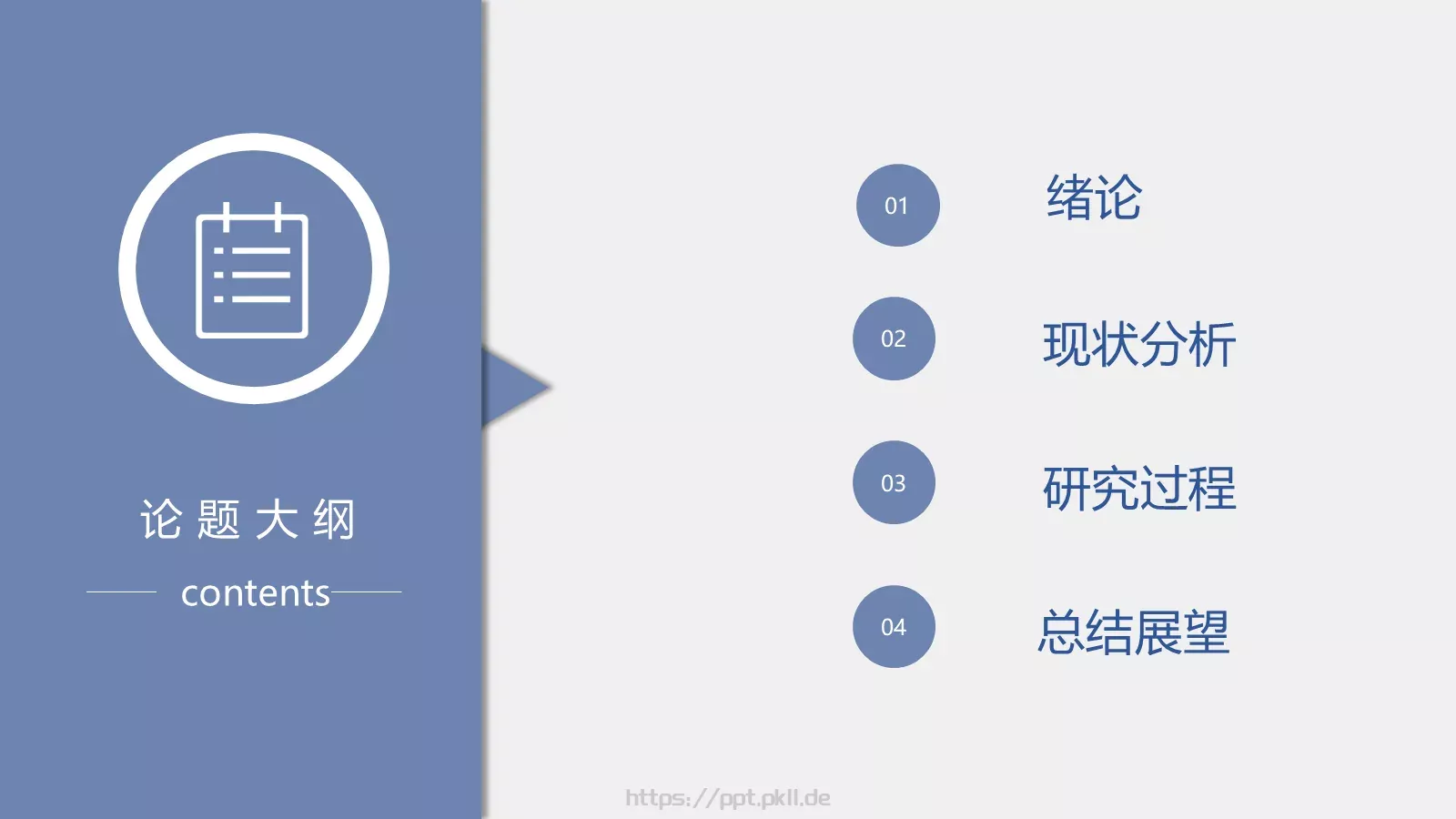 论题大纲

contents

01 绪论

02 现状分析

03 研究过程

04 总结展望

https://ppt.pkll.de